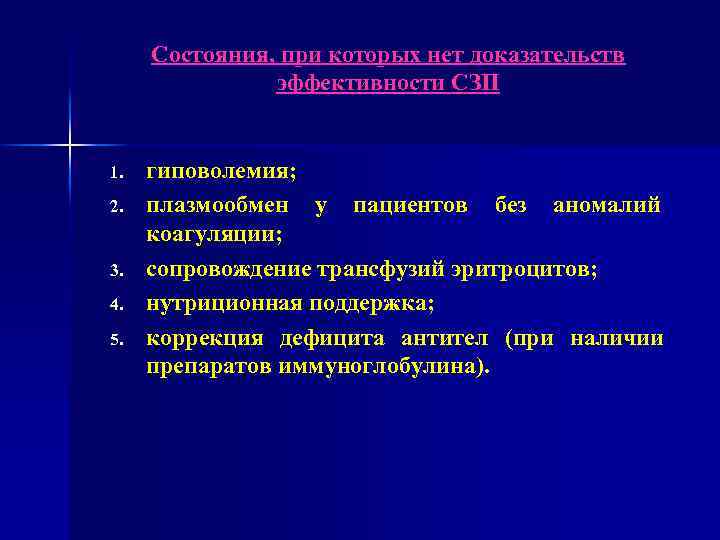 Состояния, при которых нет доказательств эффективности СЗП

1. гиповолемия;
2. плазмообмен у пациентов без аномалий коагуляции;
3. сопровождение трансфузий эритроцитов;
4. нутриционная поддержка;
5. коррекция дефицита антител (при наличии препаратов иммуноглобулина).